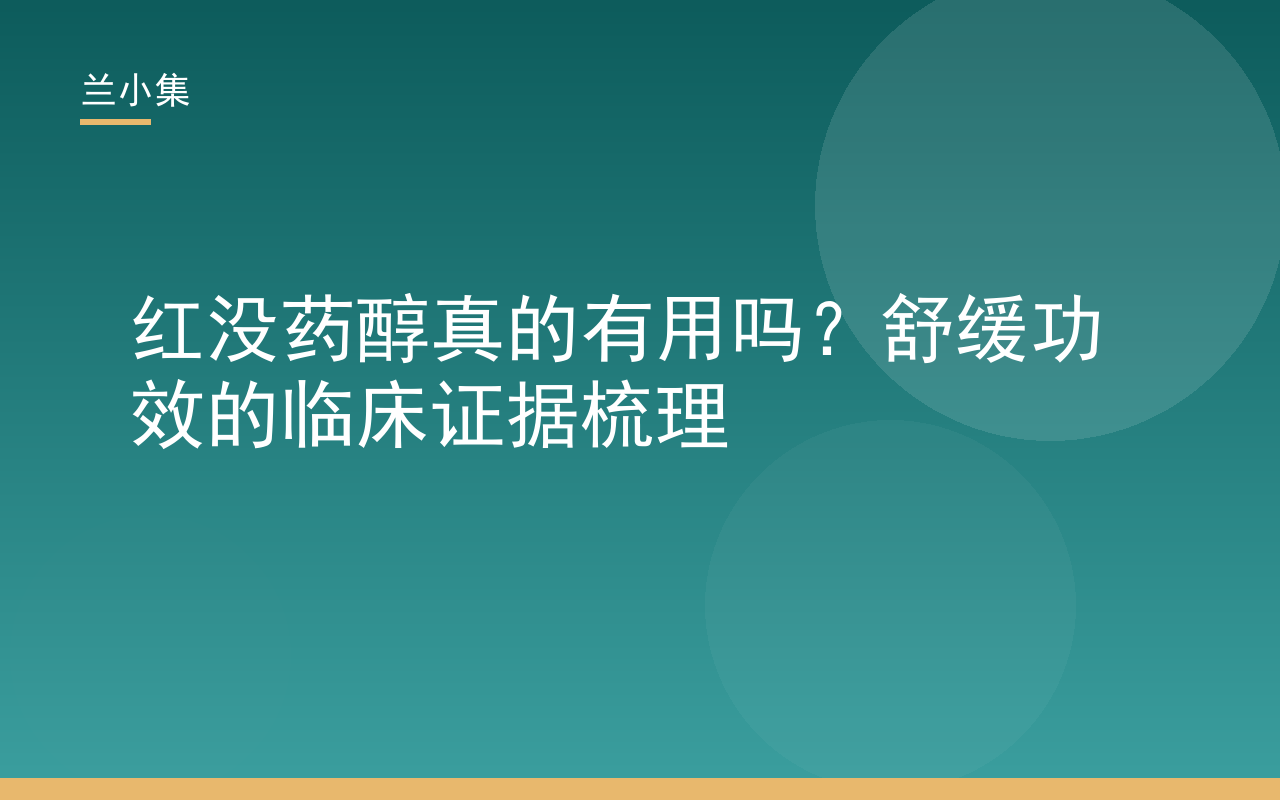 兰小集

红没药醇真的有用吗？舒缓功效的临床证据梳理